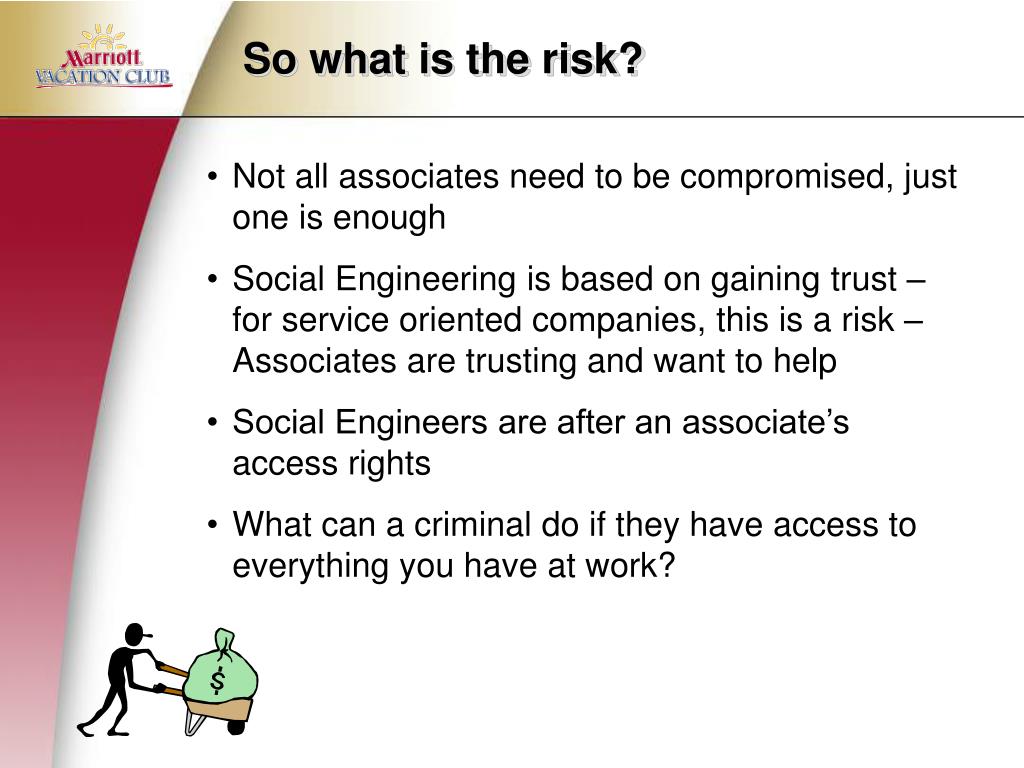 Marriott
VACATION CLUB

So what is the risk?

• Not all associates need to be compromised, just one is enough

• Social Engineering is based on gaining trust – for service oriented companies, this is a risk – Associates are trusting and want to help

• Social Engineers are after an associate's access rights

• What can a criminal do if they have access to everything you have at work?

$